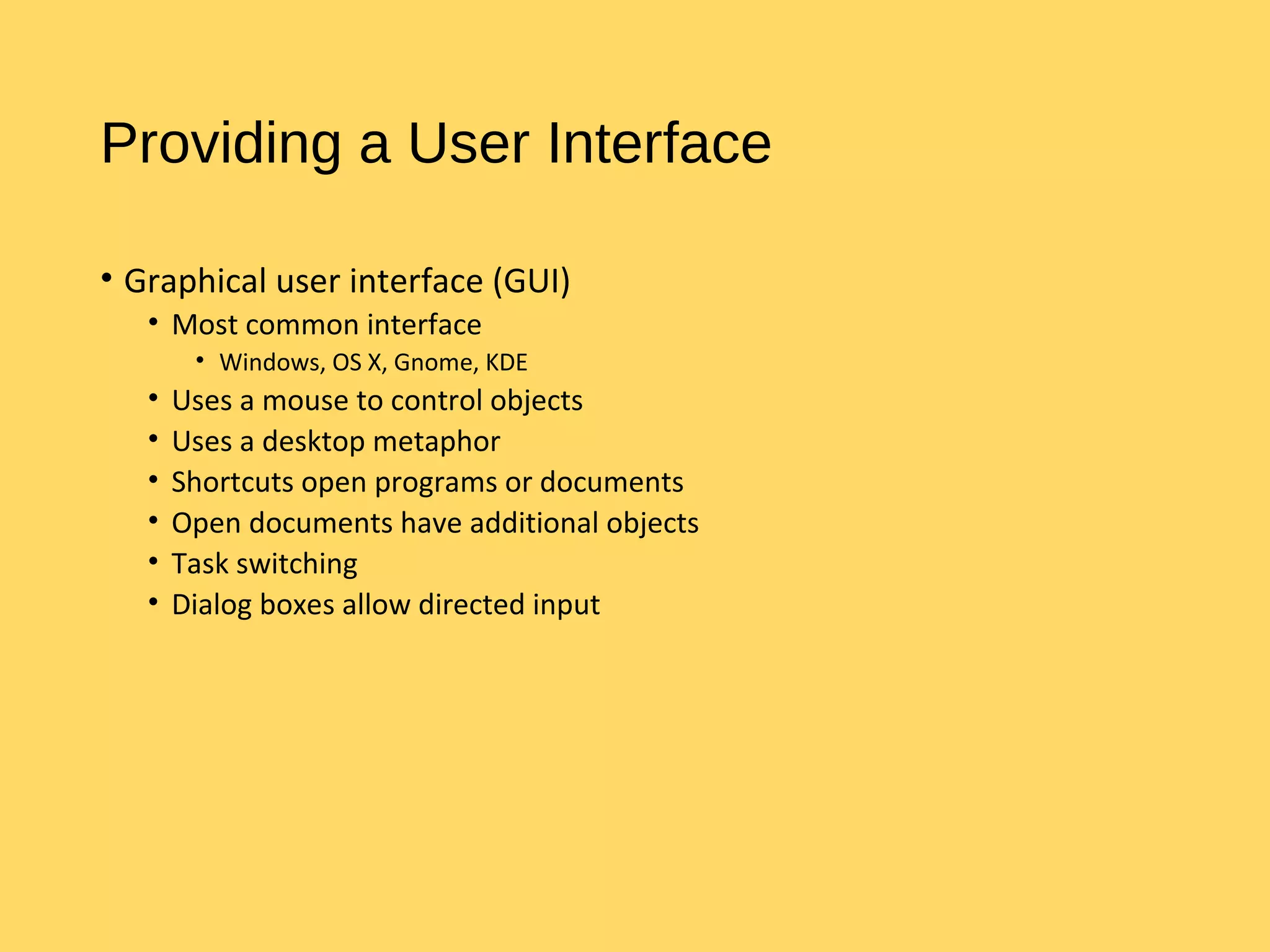 Providing a User Interface

• Graphical user interface (GUI)
  • Most common interface
    • Windows, OS X, Gnome, KDE
  • Uses a mouse to control objects
  • Uses a desktop metaphor
  • Shortcuts open programs or documents
  • Open documents have additional objects
  • Task switching
  • Dialog boxes allow directed input